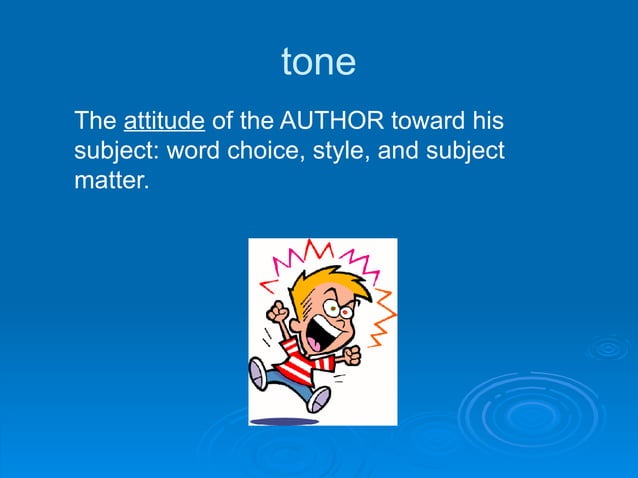 tone

The attitude of the AUTHOR toward his subject: word choice, style, and subject matter.